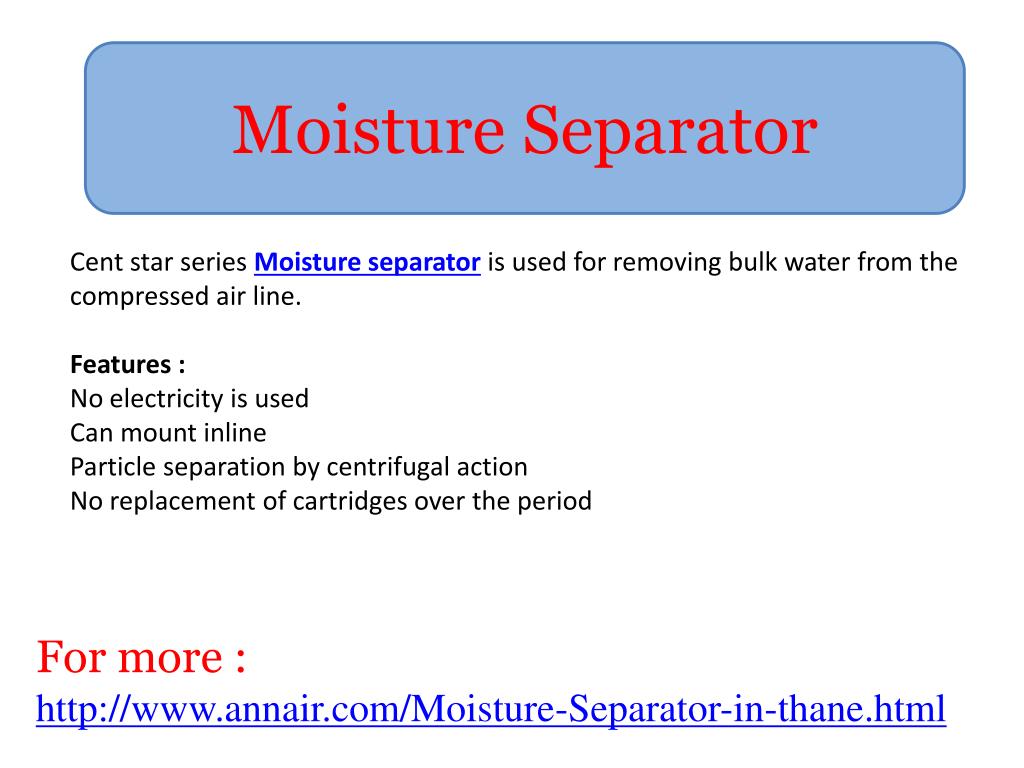 Moisture Separator

Cent star series Moisture separator is used for removing bulk water from the compressed air line.

Features :
No electricity is used
Can mount inline
Particle separation by centrifugal action
No replacement of cartridges over the period

For more :
http://www.annair.com/Moisture-Separator-in-thane.html